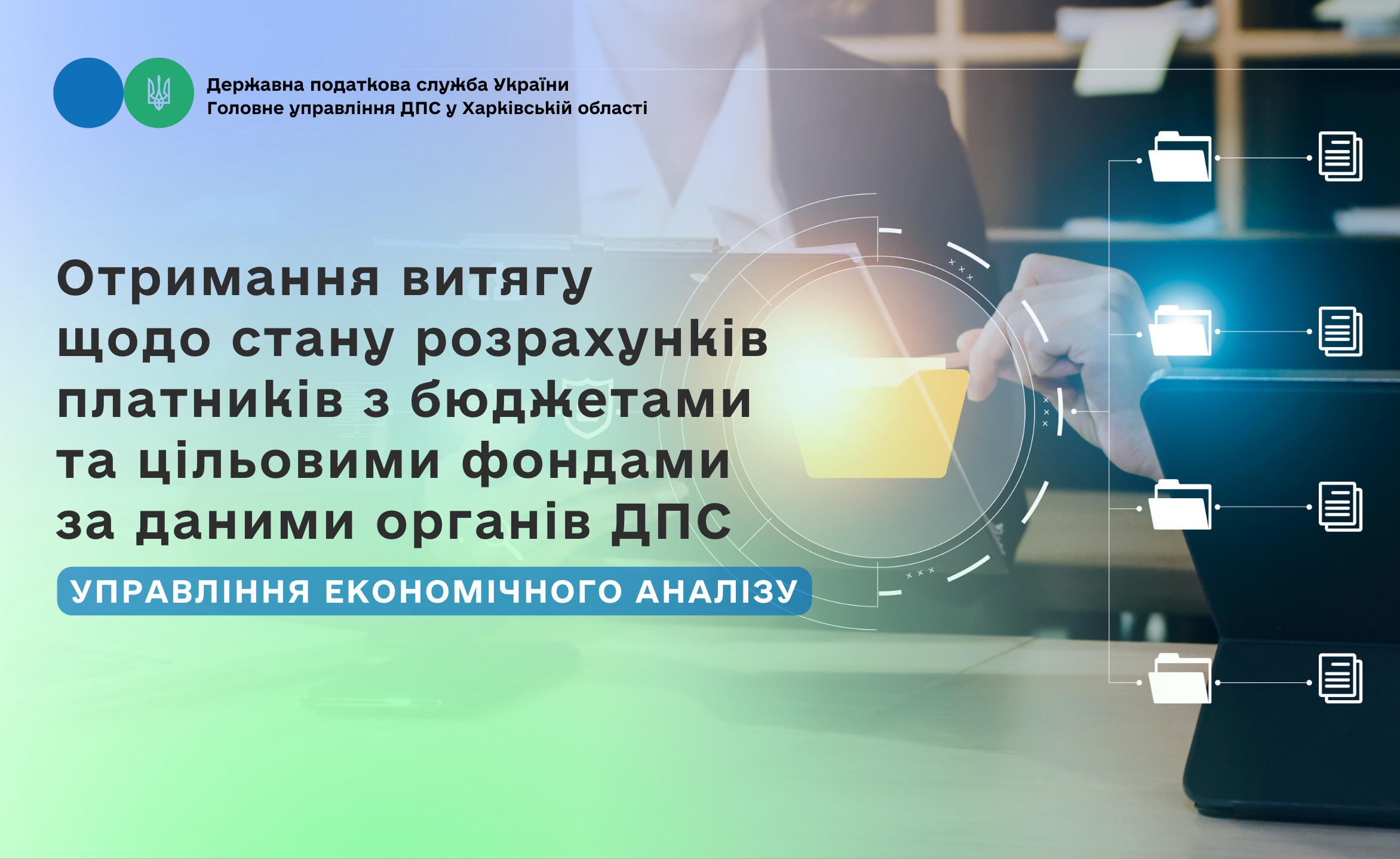 Державна податкова служба України
Головне управління ДПС у Харківській області

Отримання витягу щодо стану розрахунків платників з бюджетами та цільовими фондами за даними органів ДПС

УПРАВЛІННЯ ЕКОНОМІЧНОГО АНАЛІЗУ